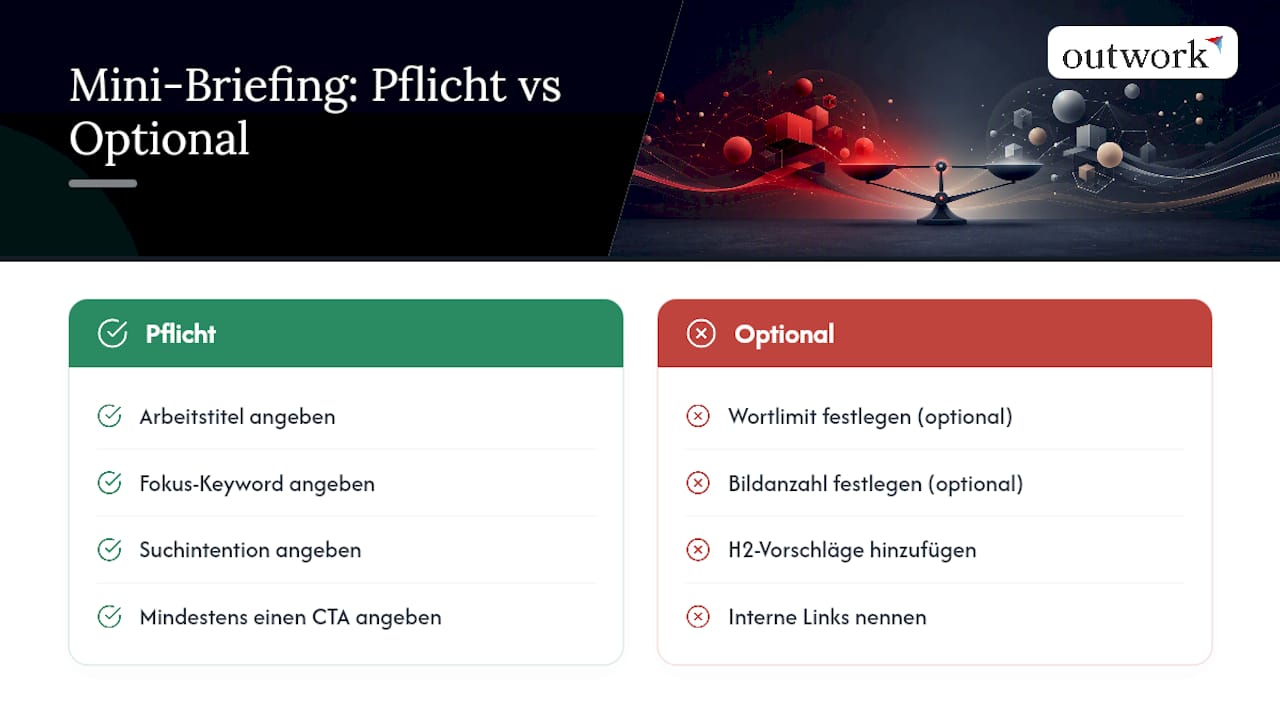 Mini-Briefing: Pflicht vs Optional

outwork

Pflicht

Arbeitstitel angeben

Fokus-Keyword angeben

Suchintention angeben

Mindestens einen CTA angeben

Optional

Wortlimit festlegen (optional)

Bildanzahl festlegen (optional)

H2-Vorschläge hinzufügen

Interne Links nennen